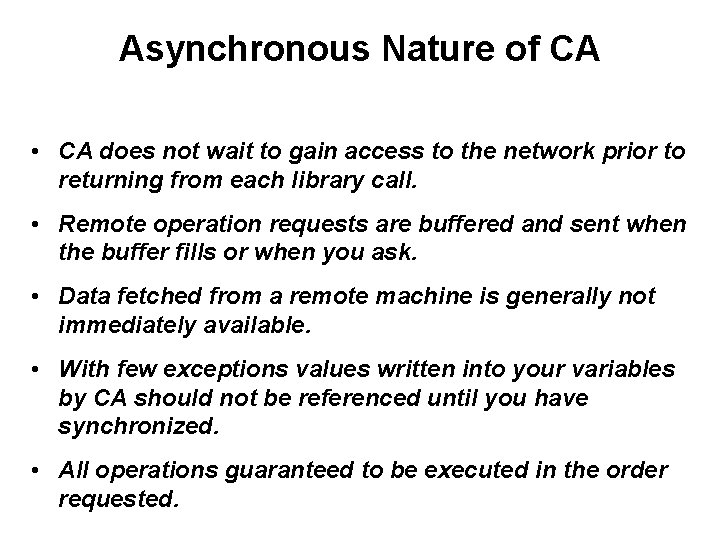 Asynchronous Nature of CA

• CA does not wait to gain access to the network prior to returning from each library call.

• Remote operation requests are buffered and sent when the buffer fills or when you ask.

• Data fetched from a remote machine is generally not immediately available.

• With few exceptions values written into your variables by CA should not be referenced until you have synchronized.

• All operations guaranteed to be executed in the order requested.